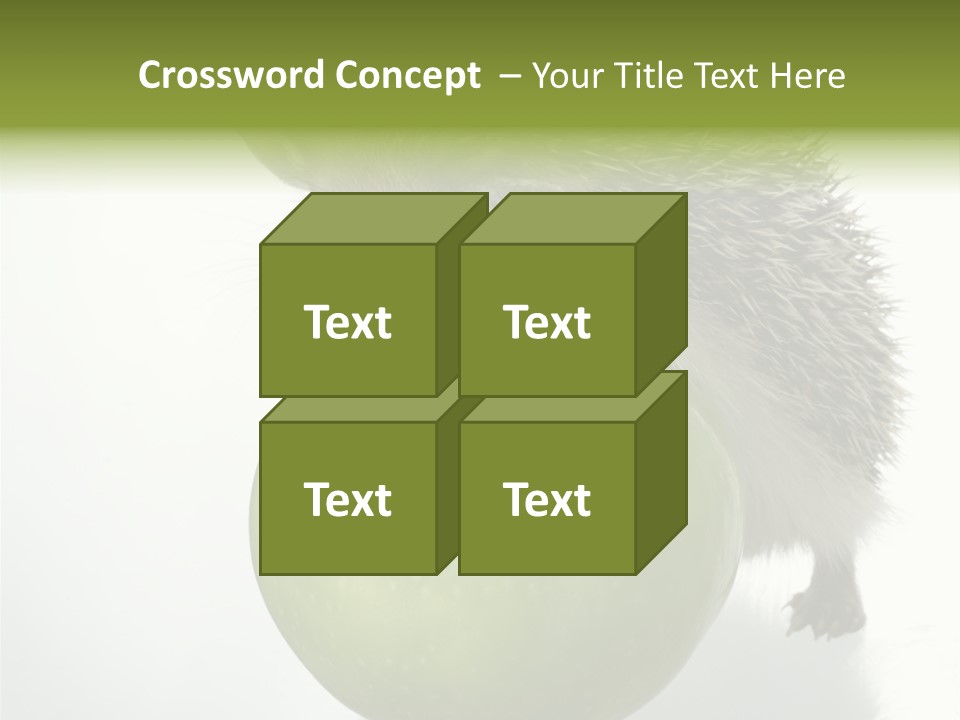 Crossword Concept – Your Title Text Here

Text

Text

Text

Text